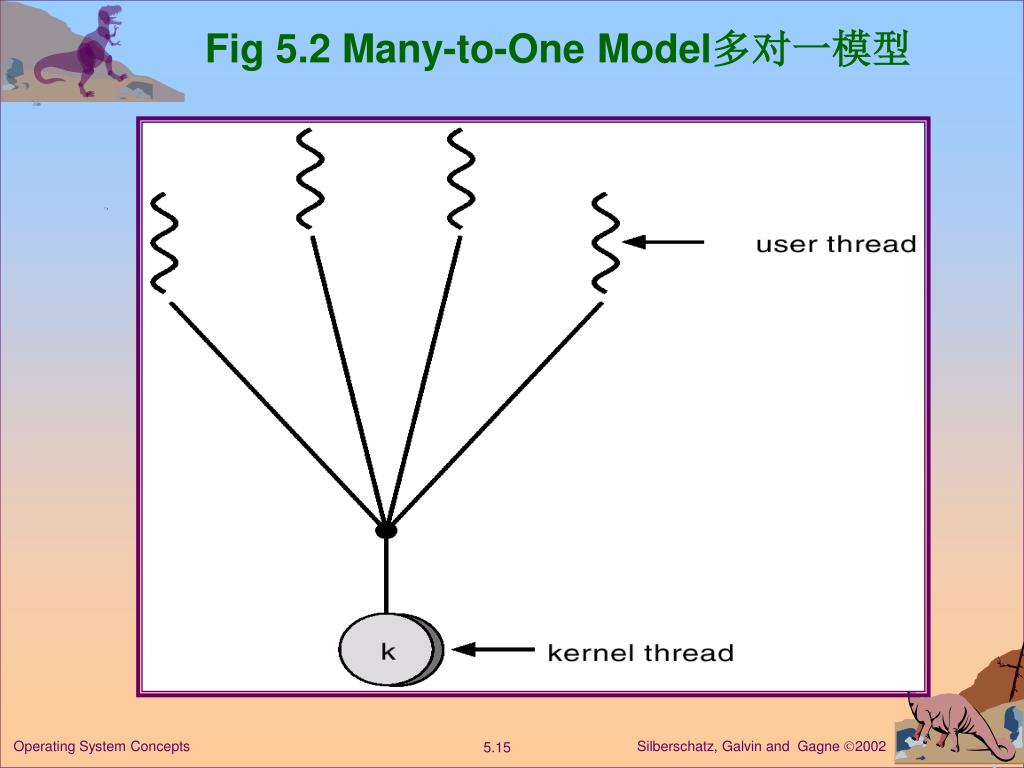 Fig 5.2 Many-to-One Model多对一模型

user thread

k

kernel thread

Operating System Concepts

5.15

Silberschatz, Galvin and Gagne ©2002